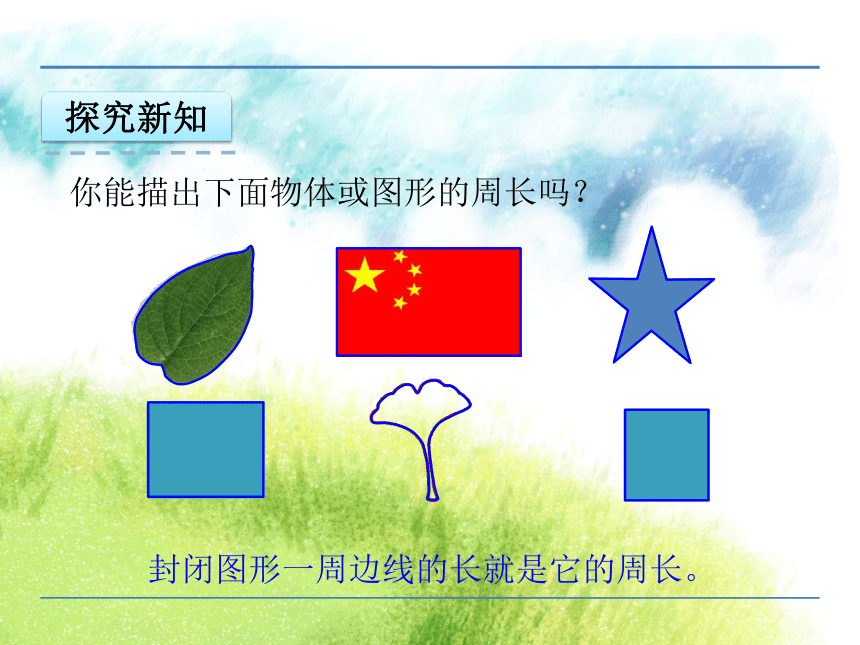 探究新知

你能描出下面物体或图形的周长吗?

封闭图形一周边线的长就是它的周长。